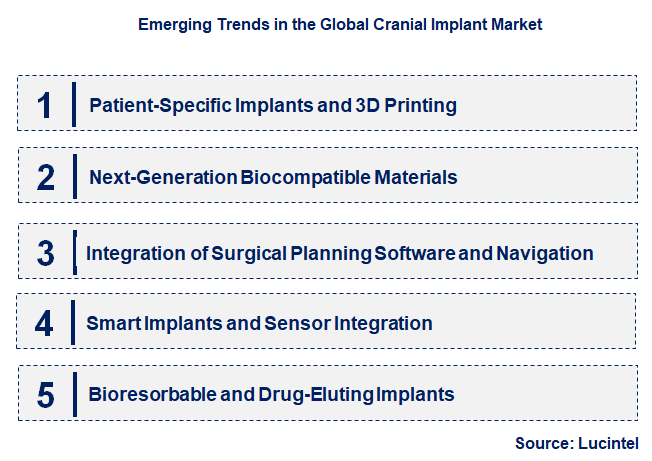 Emerging Trends in the Global Cranial Implant Market

1 Patient-Specific Implants and 3D Printing

2 Next-Generation Biocompatible Materials

3 Integration of Surgical Planning Software and Navigation

4 Smart Implants and Sensor Integration

5 Bioresorbable and Drug-Eluting Implants

Source: Lucintel